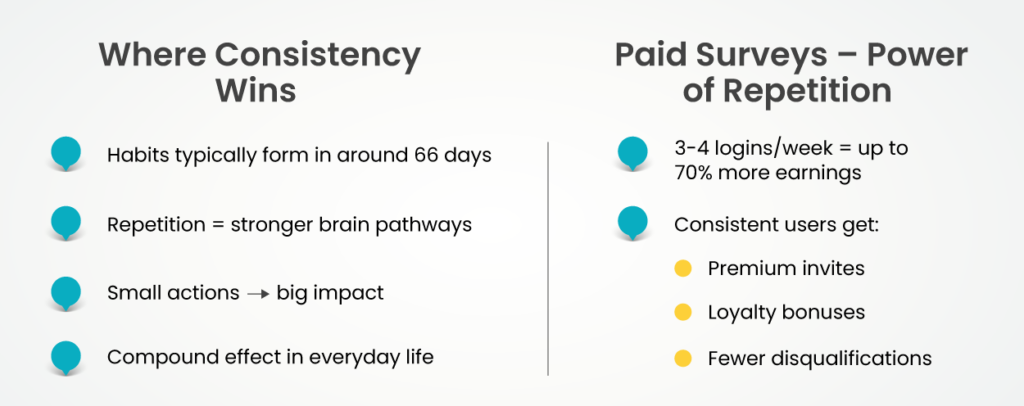 Where Consistency Wins

Habits typically form in around 66 days

Repetition = stronger brain pathways

Small actions → big impact

Compound effect in everyday life

Paid Surveys – Power of Repetition

3-4 logins/week = up to 70% more earnings

Consistent users get:

Premium invites

Loyalty bonuses

Fewer disqualifications